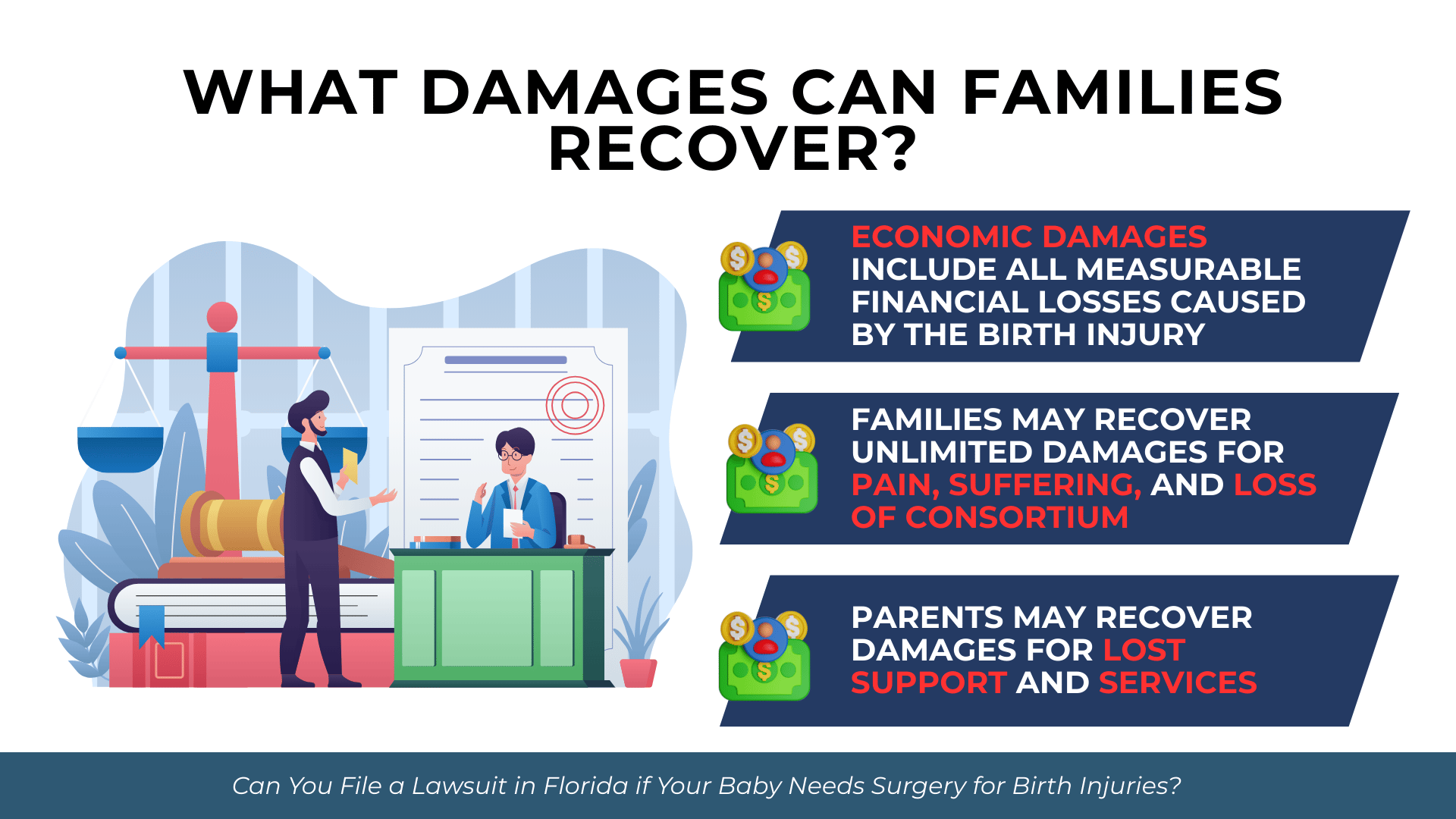 WHAT DAMAGES CAN FAMILIES RECOVER?

ECONOMIC DAMAGES INCLUDE ALL MEASURABLE FINANCIAL LOSSES CAUSED BY THE BIRTH INJURY

FAMILIES MAY RECOVER UNLIMITED DAMAGES FOR PAIN, SUFFERING, AND LOSS OF CONSORTIUM

PARENTS MAY RECOVER DAMAGES FOR LOST SUPPORT AND SERVICES

Can You File a Lawsuit in Florida if Your Baby Needs Surgery for Birth Injuries?